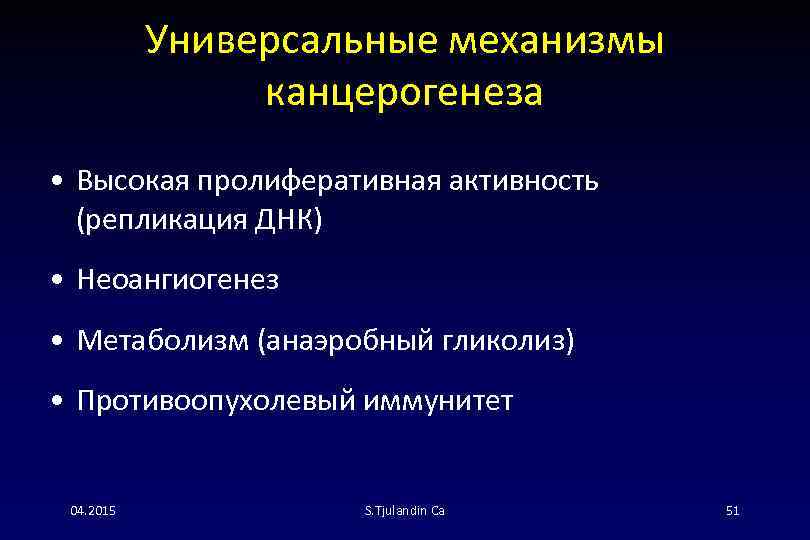 Универсальные механизмы канцерогенеза

• Высокая пролиферативная активность (репликация ДНК)

• Неоангиогенез

• Метаболизм (анаэробный гликолиз)

• Противоопухолевый иммунитет

04.2015

S.Tjulandin Ca

51